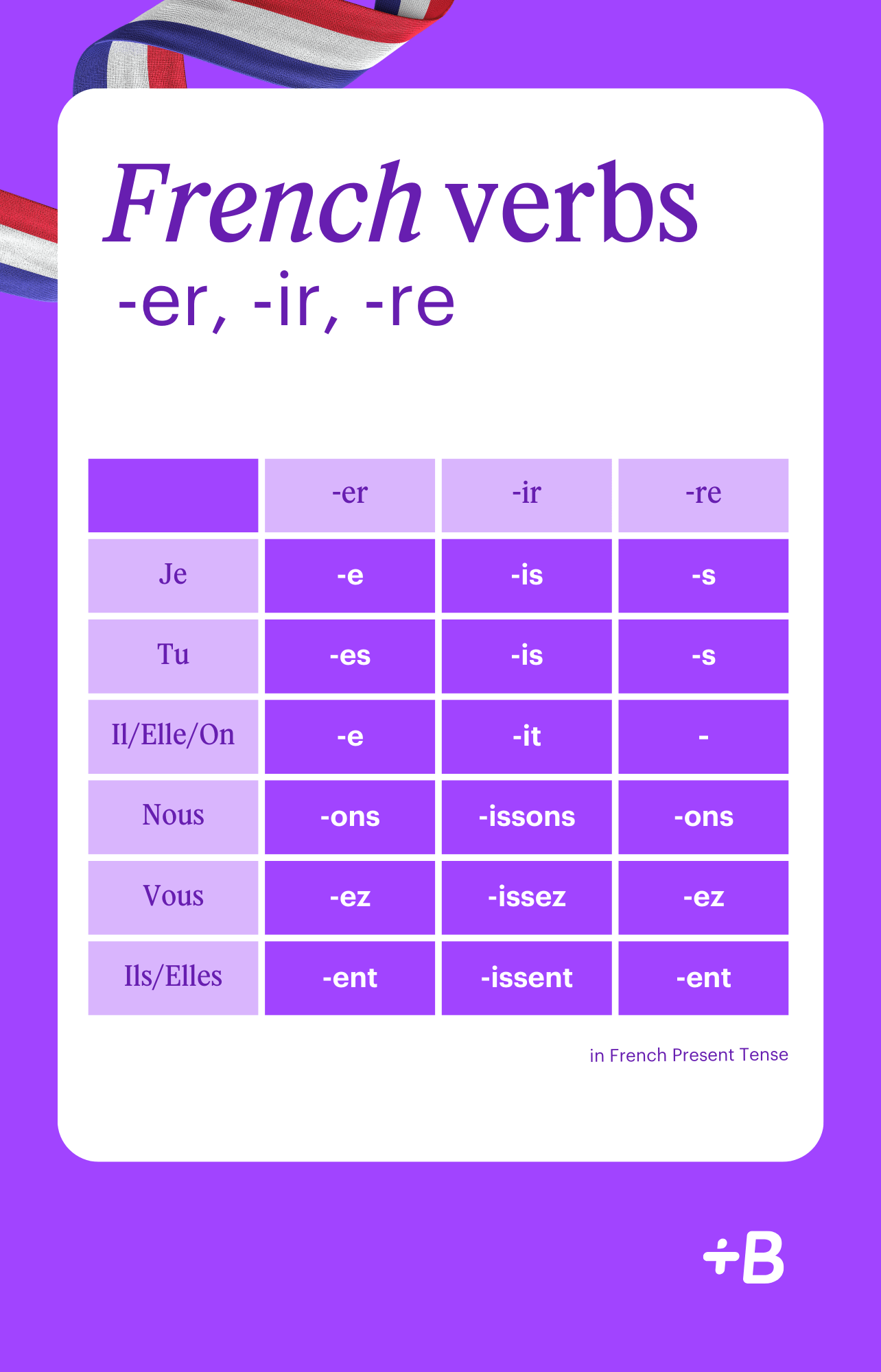 French verbs
-er, -ir, -re

| | -er | -ir | -re |
|---|---|---|---|
| Je | -e | -is | -s |
| Tu | -es | -is | -s |
| Il/Elle/On | -e | -it | - |
| Nous | -ons | -issons | -ons |
| Vous | -ez | -issez | -ez |
| Ils/Elles | -ent | -issent | -ent |

in French Present Tense

+B